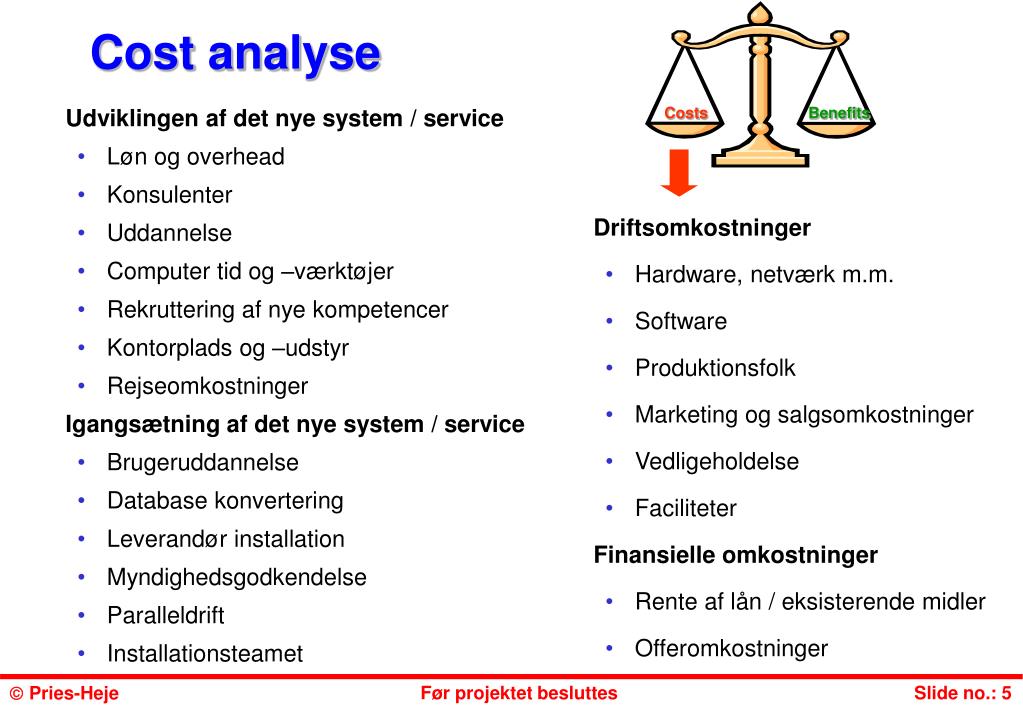 Cost analyse

Udviklingen af det nye system / service
• Løn og overhead
• Konsulenter
• Uddannelse
• Computer tid og –værktøjer
• Rekruttering af nye kompetencer
• Kontorplads og –udstyr
• Rejseomkostninger

Igangsætning af det nye system / service
• Brugeruddannelse
• Database konvertering
• Leverandør installation
• Myndighedsgodkendelse
• Paralleldrift
• Installationsteamet

Costs
Benefits

Driftsomkostninger
• Hardware, netværk m.m.
• Software
• Produktionsfolk
• Marketing og salgsomkostninger
• Vedligeholdelse
• Faciliteter

Finansielle omkostninger
• Rente af lån / eksisterende midler
• Offeromkostninger

© Pries-Heje
Før projektet besluttes
Slide no.: 5